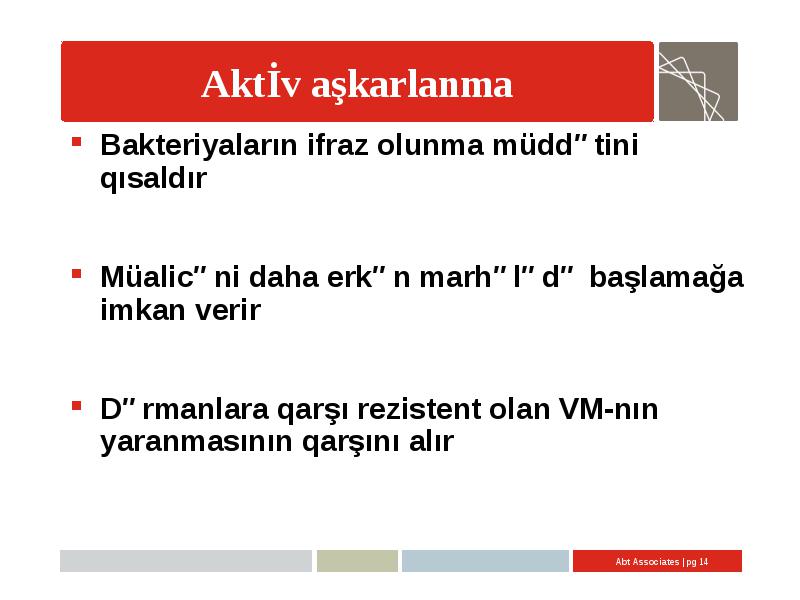 Aktİv aşkarlanma

▪ Bakteriyaların ifraz olunma müdd″tini qısaldır

▪ Müalic″ni daha erk″n marh″l″d″ başlamağa imkan verir

▪ D″rmanlara qarşı rezistent olan VM-nın yaranmasının qarşını alır

Abt Associates | pg 14